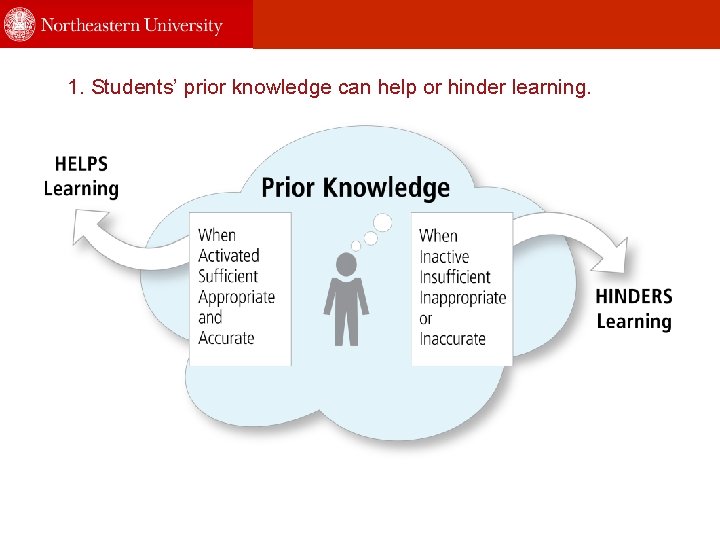 Northeastern University

1. Students' prior knowledge can help or hinder learning.

HELPS Learning

Prior Knowledge

When Activated Sufficient Appropriate and Accurate

When Inactive Insufficient Inappropriate or Inaccurate

HINDERS Learning